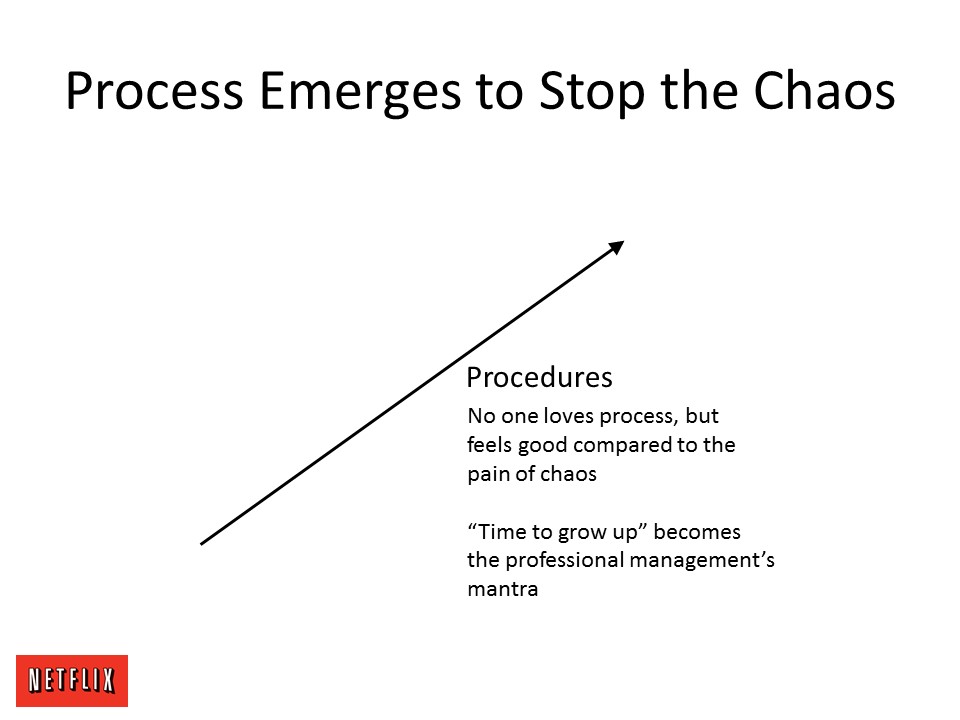 Process Emerges to Stop the Chaos

Procedures

No one loves process, but feels good compared to the pain of chaos

“Time to grow up” becomes the professional management’s mantra

NETFLIX